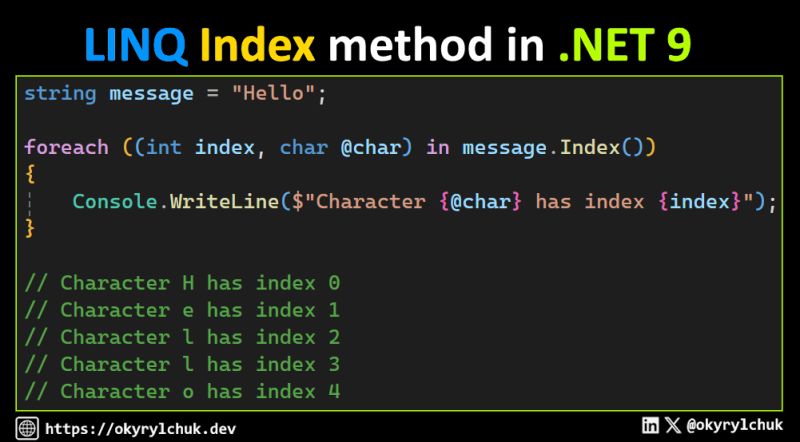 LINQ Index method in .NET 9

string message = "Hello";

foreach ((int index, char @char) in message.Index())
{
    Console.WriteLine($"Character {@char} has index {index}");
}

// Character H has index 0
// Character e has index 1
// Character l has index 2
// Character l has index 3
// Character o has index 4

https://okyrylchuk.dev

@okyrylchuk